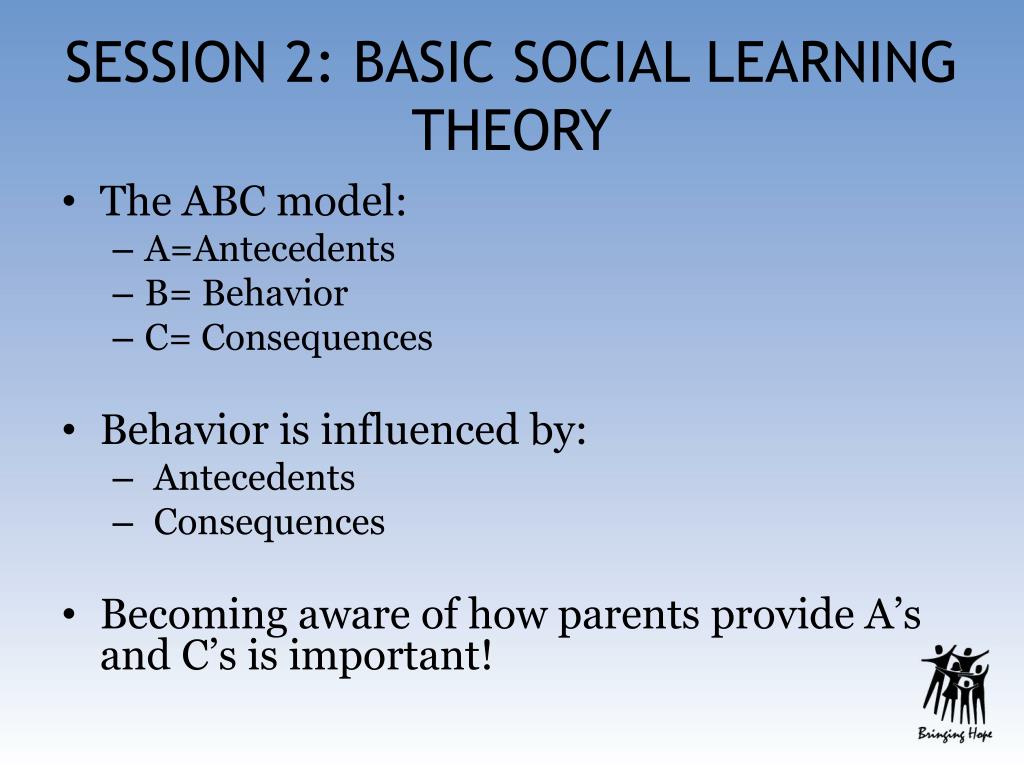 SESSION 2: BASIC SOCIAL LEARNING THEORY

• The ABC model:
– A=Antecedents
– B= Behavior
– C= Consequences

• Behavior is influenced by:
– Antecedents
– Consequences

• Becoming aware of how parents provide A's and C's is important!

Bringing Hope